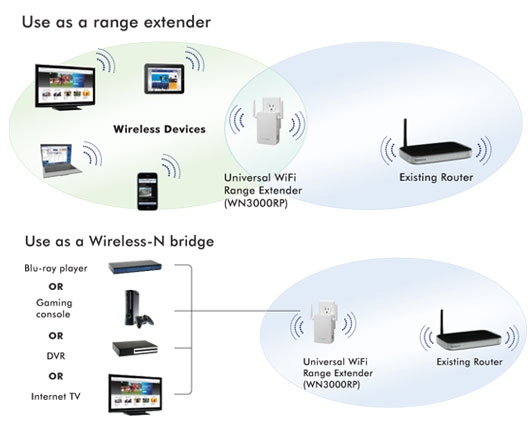 Use as a range extender

Wireless Devices

Universal WiFi Range Extender (WN3000RP)

Existing Router

Use as a Wireless-N bridge

Blu-ray player

OR

Gaming console

OR

DVR

OR

Internet TV

Universal WiFi Range Extender (WN3000RP)

Existing Router